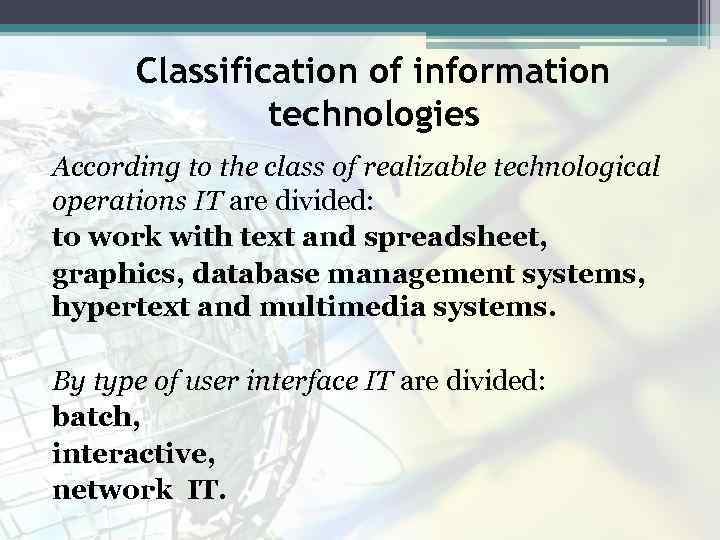 Classification of information technologies

According to the class of realizable technological operations IT are divided:
to work with text and spreadsheet, graphics, database management systems, hypertext and multimedia systems.

By type of user interface IT are divided:
batch,
interactive,
network IT.